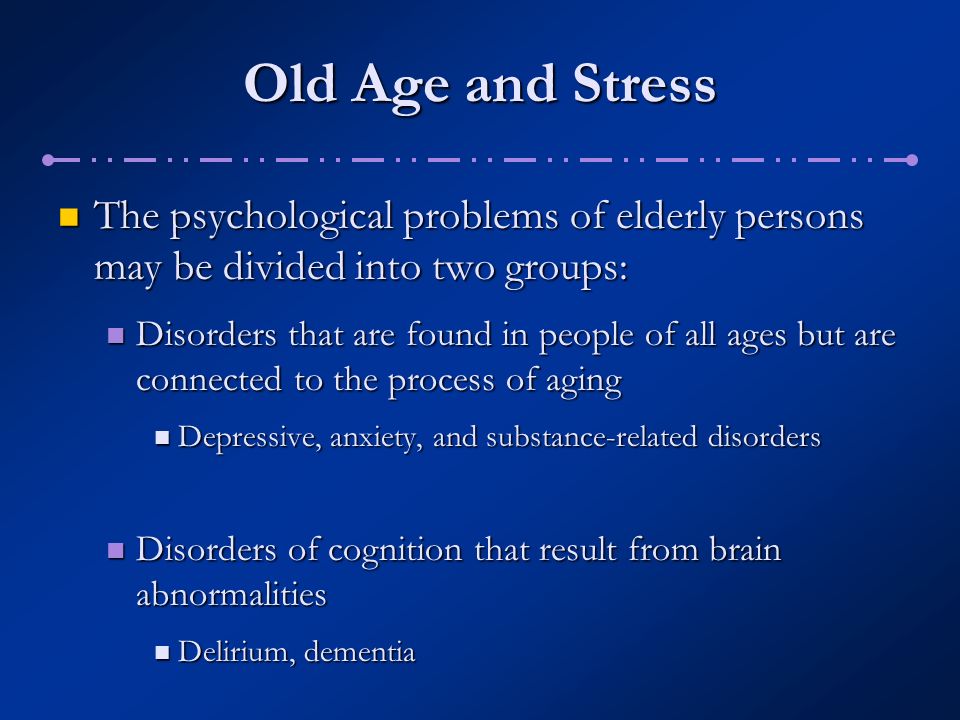 Old Age and Stress

The psychological problems of elderly persons may be divided into two groups:

Disorders that are found in people of all ages but are connected to the process of aging

Depressive, anxiety, and substance-related disorders

Disorders of cognition that result from brain abnormalities

Delirium, dementia